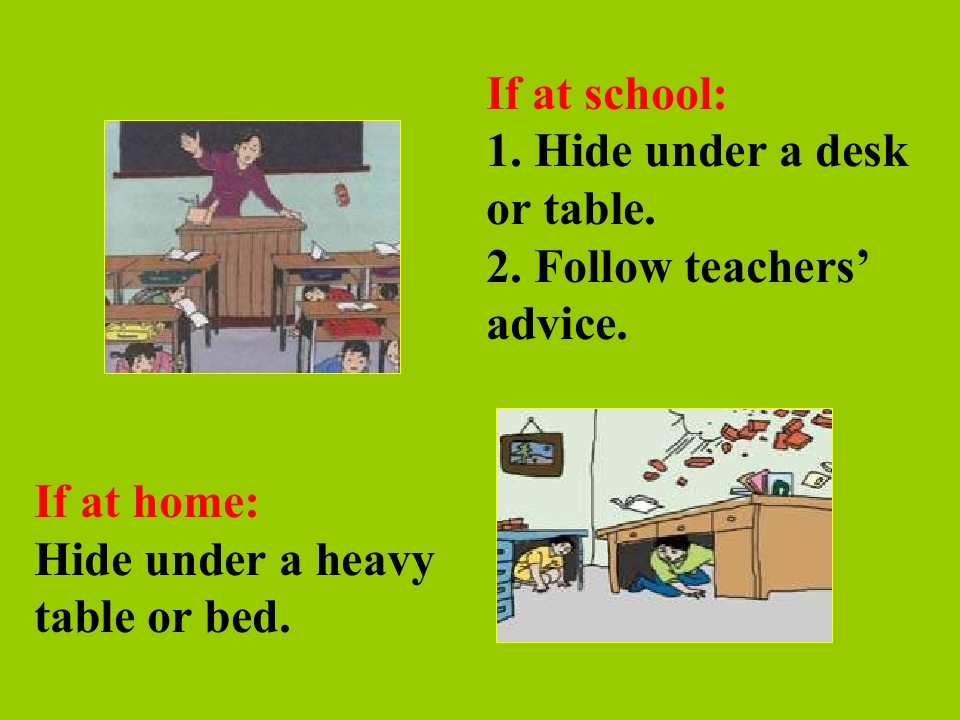 If at school:
1. Hide under a desk or table.
2. Follow teachers' advice.

If at home:
Hide under a heavy table or bed.